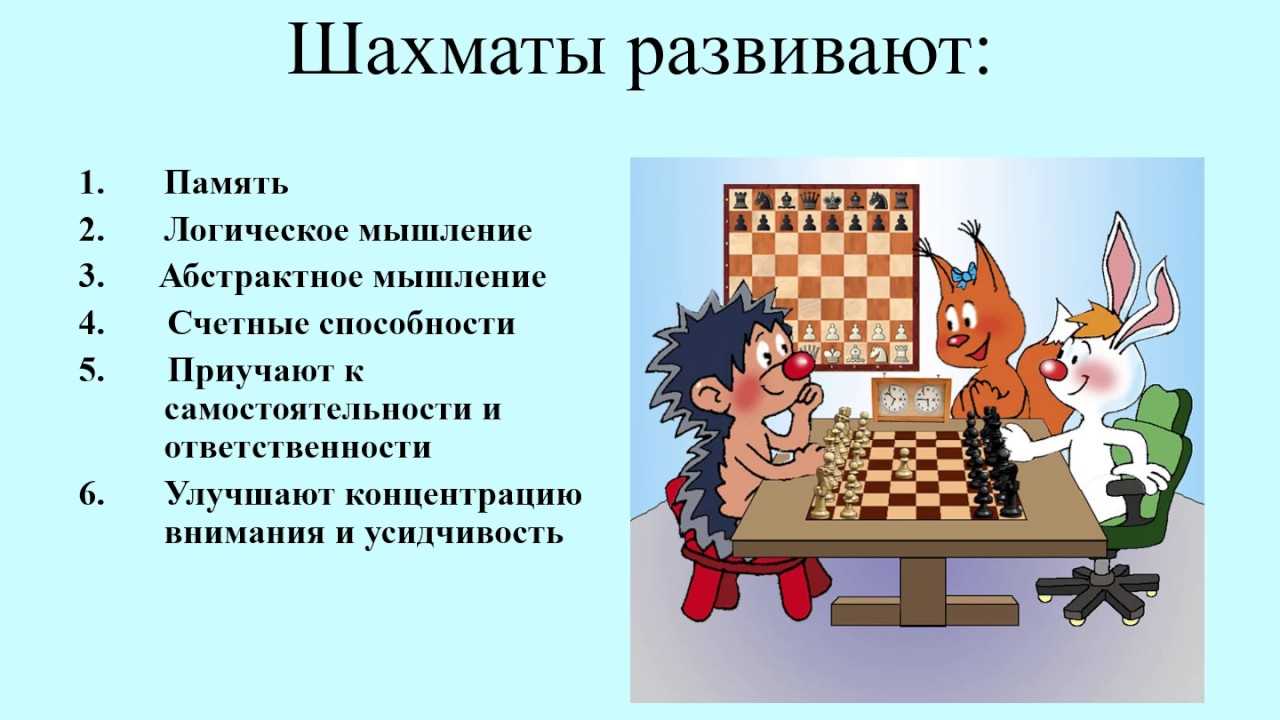 Шахматы развивают:

1. Память
2. Логическое мышление
3. Абстрактное мышление
4. Счетные способности
5. Приучают к самостоятельности и ответственности
6. Улучшают концентрацию внимания и усидчивость